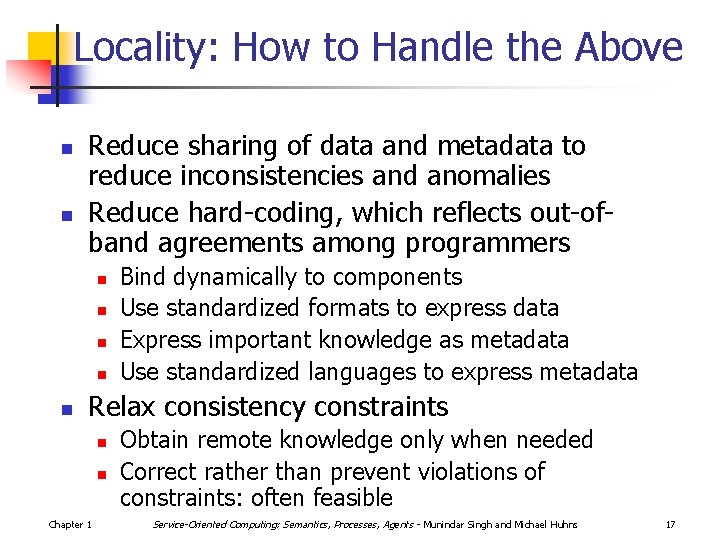 Locality: How to Handle the Above

- Reduce sharing of data and metadata to reduce inconsistencies and anomalies
- Reduce hard-coding, which reflects out-of-band agreements among programmers
  - Bind dynamically to components
  - Use standardized formats to express data
  - Express important knowledge as metadata
  - Use standardized languages to express metadata
- Relax consistency constraints
  - Obtain remote knowledge only when needed
  - Correct rather than prevent violations of constraints: often feasible

Chapter 1 Service-Oriented Computing: Semantics, Processes, Agents - Munindar Singh and Michael Huhns 17